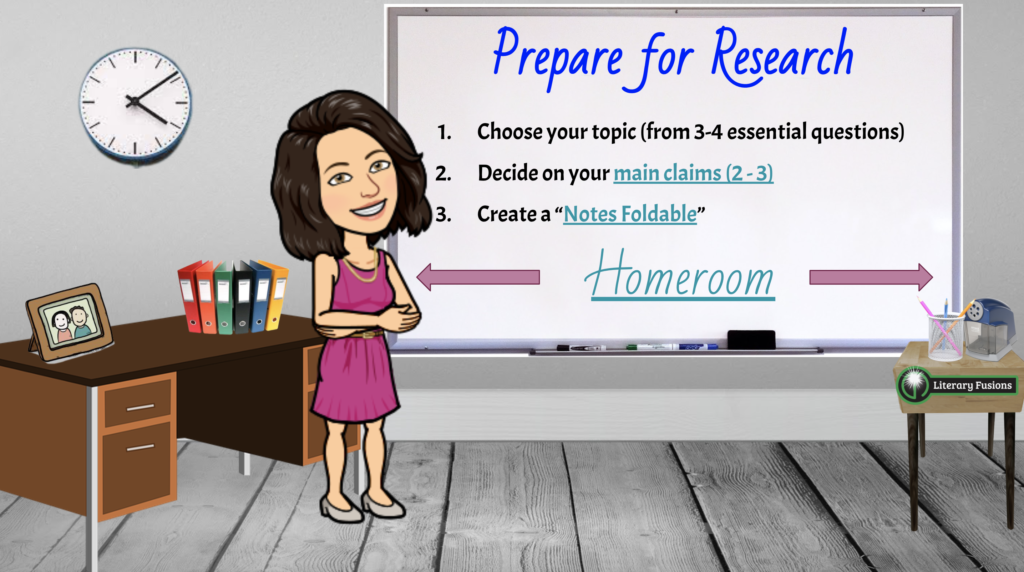 Prepare for Research

1. Choose your topic (from 3-4 essential questions)
2. Decide on your main claims (2 - 3)
3. Create a "Notes Foldable"

Homeroom

Literary Fusions